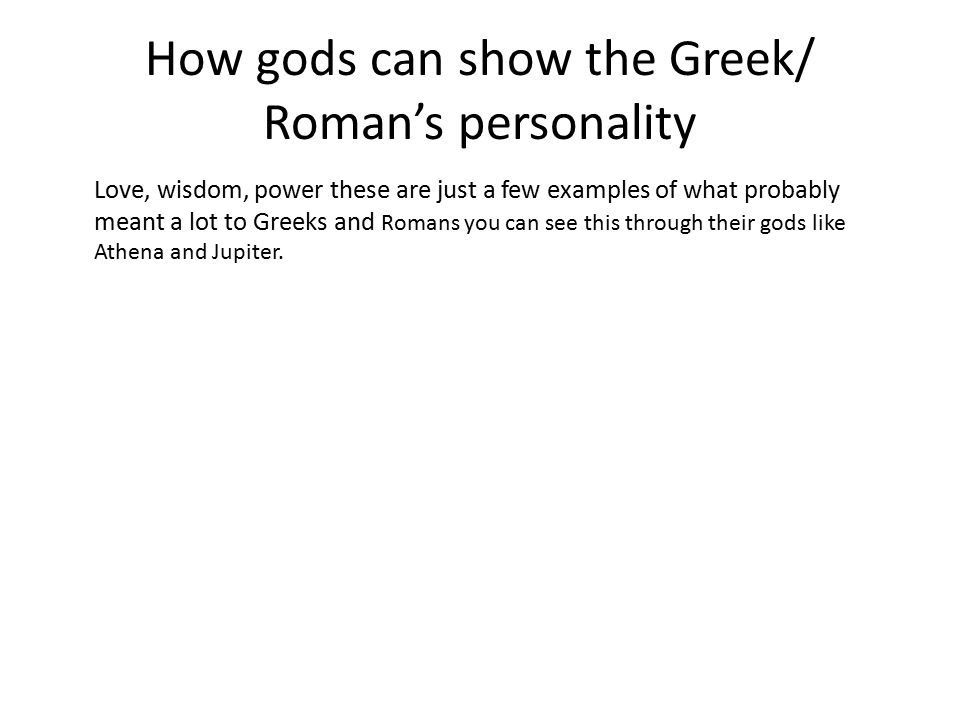 How gods can show the Greek/ Roman's personality

Love, wisdom, power these are just a few examples of what probably meant a lot to Greeks and Romans you can see this through their gods like Athena and Jupiter.